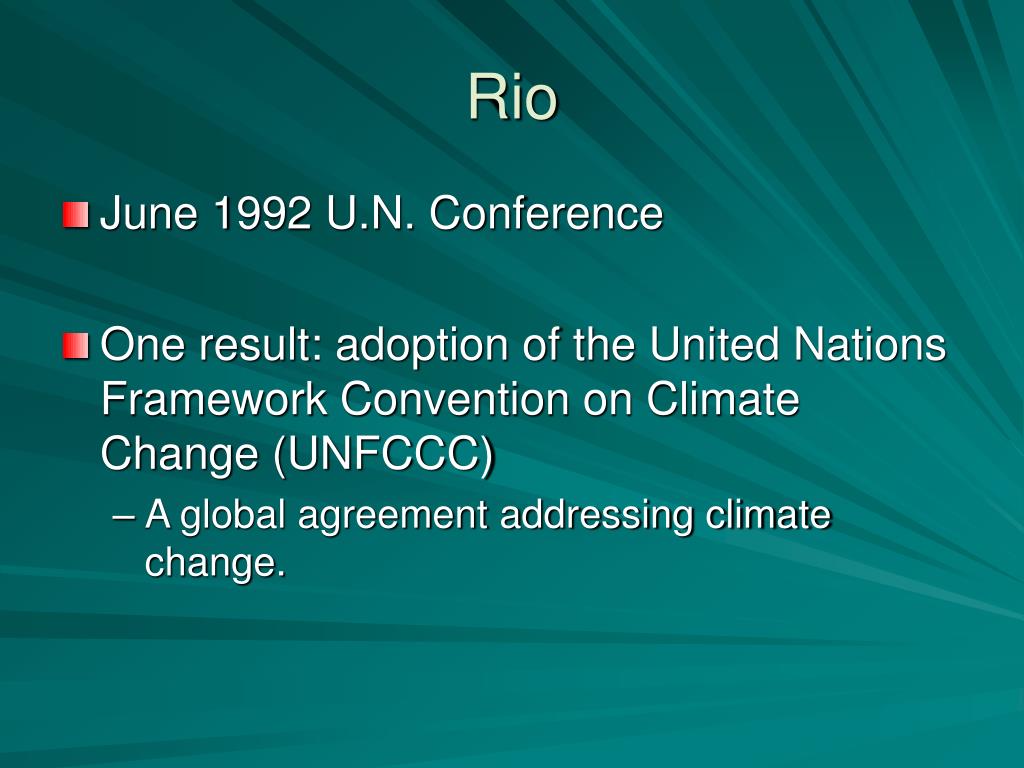 Rio

June 1992 U.N. Conference

One result: adoption of the United Nations Framework Convention on Climate Change (UNFCCC)

– A global agreement addressing climate change.